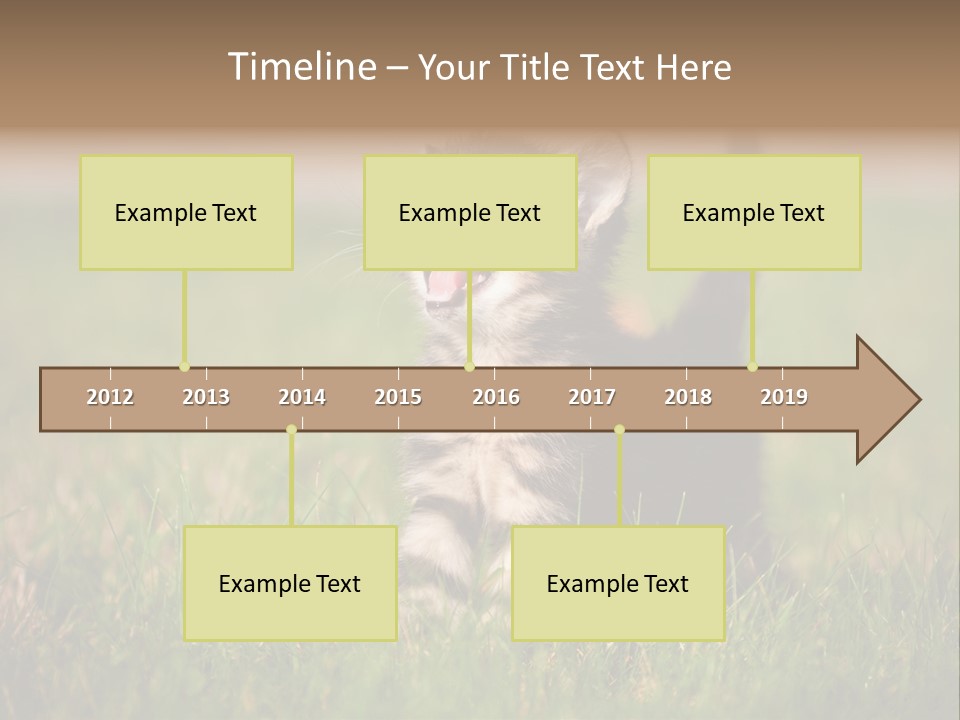 Timeline – Your Title Text Here

Example Text

Example Text

Example Text

2012 2013 2014 2015 2016 2017 2018 2019

Example Text

Example Text